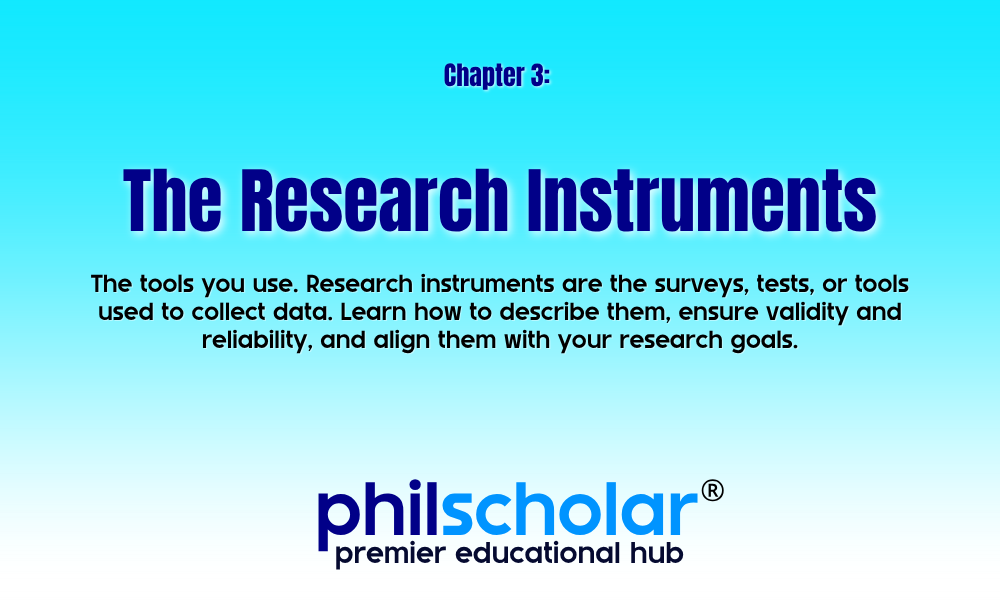 Chapter 3:

The Research Instruments

The tools you use. Research instruments are the surveys, tests, or tools used to collect data. Learn how to describe them, ensure validity and reliability, and align them with your research goals.

philscholar®
premier educational hub